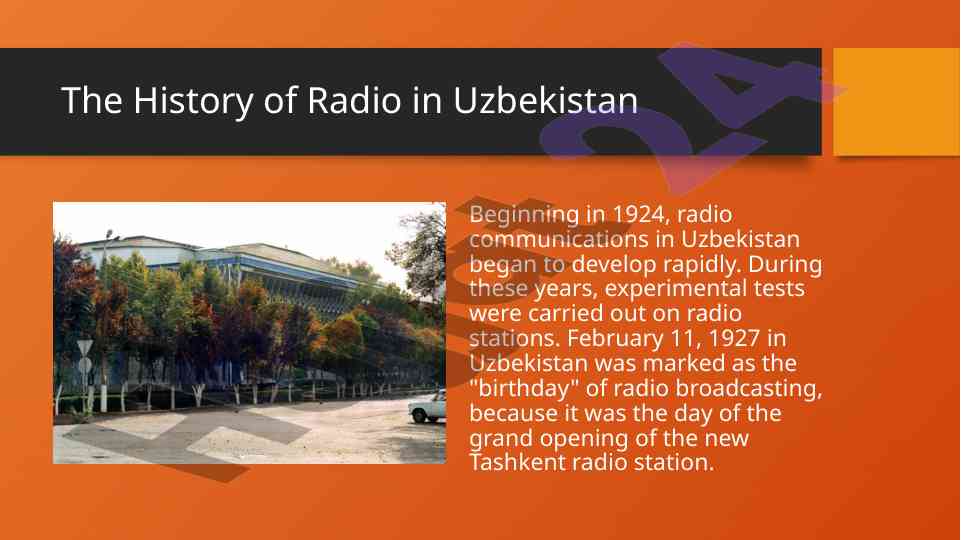 The History of Radio in Uzbekistan

Beginning in 1924, radio communications in Uzbekistan began to develop rapidly. During these years, experimental tests were carried out on radio stations. February 11, 1927 in Uzbekistan was marked as the "birthday" of radio broadcasting, because it was the day of the grand opening of the new Tashkent radio station.